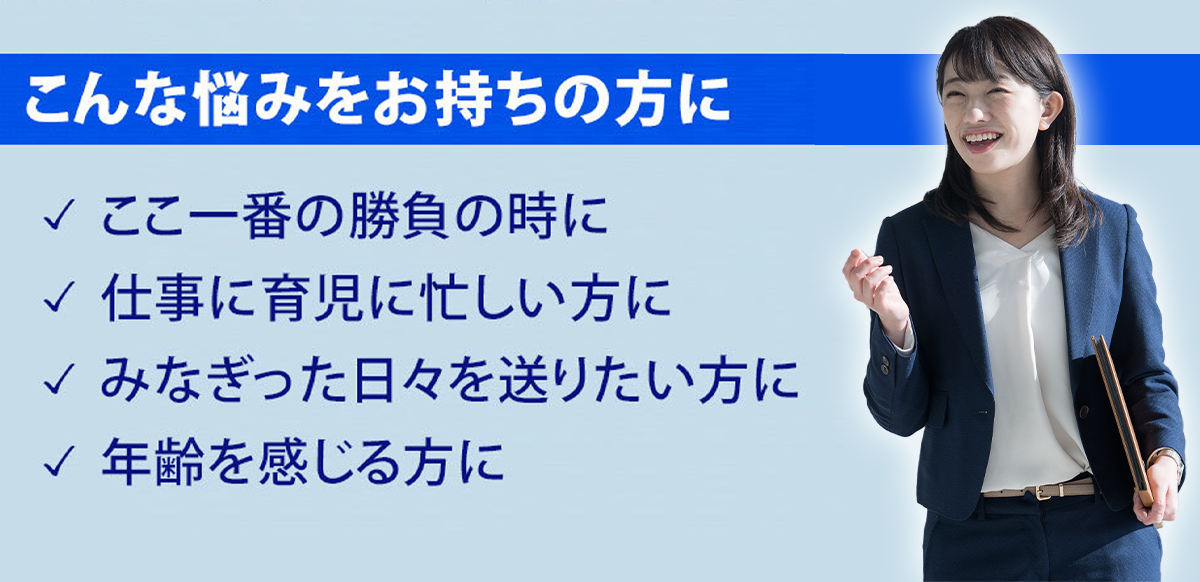 こんな悩みをお持ちの方に

✓ ここ一番の勝負の時に
✓ 仕事に育児に忙しい方に
✓ みなぎった日々を送りたい方に
✓ 年齢を感じる方に